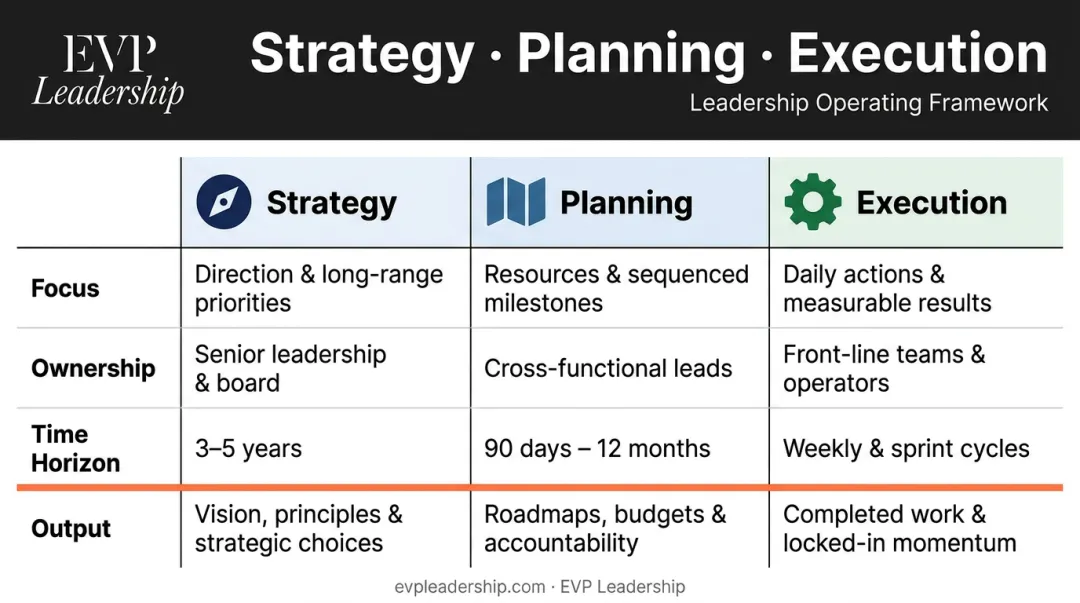 EVP
Leadership

Strategy · Planning · Execution
Leadership Operating Framework

| | Strategy | Planning | Execution |
|---|---|---|---|
| Focus | Direction & long-range priorities | Resources & sequenced milestones | Daily actions & measurable results |
| Ownership | Senior leadership & board | Cross-functional leads | Front-line teams & operators |
| Time Horizon | 3–5 years | 90 days – 12 months | Weekly & sprint cycles |
| Output | Vision, principles & strategic choices | Roadmaps, budgets & accountability | Completed work & locked-in momentum |

evpleadership.com · EVP Leadership